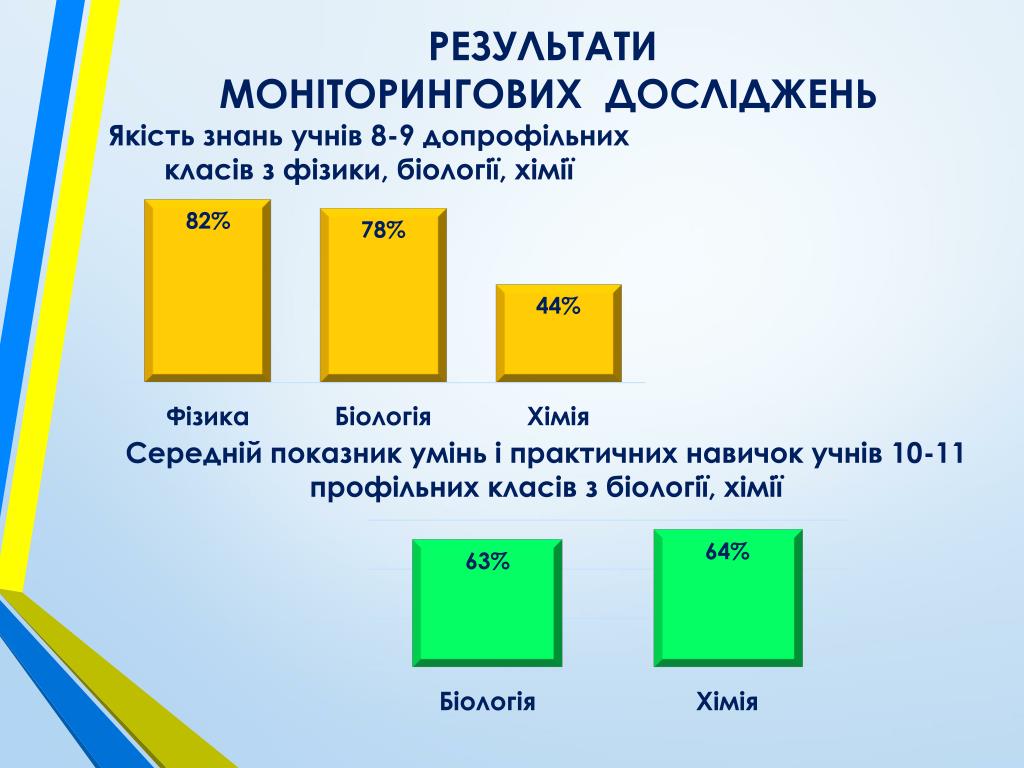 РЕЗУЛЬТАТИ
МОНІТОРИНГОВИХ ДОСЛІДЖЕНЬ

Якість знань учнів 8-9 допрофільних класів з фізики, біології, хімії

82%
78%
44%

Фізика Біологія Хімія

Середній показник умінь і практичних навичок учнів 10-11 профільних класів з біології, хімії

63%
64%

Біологія Хімія